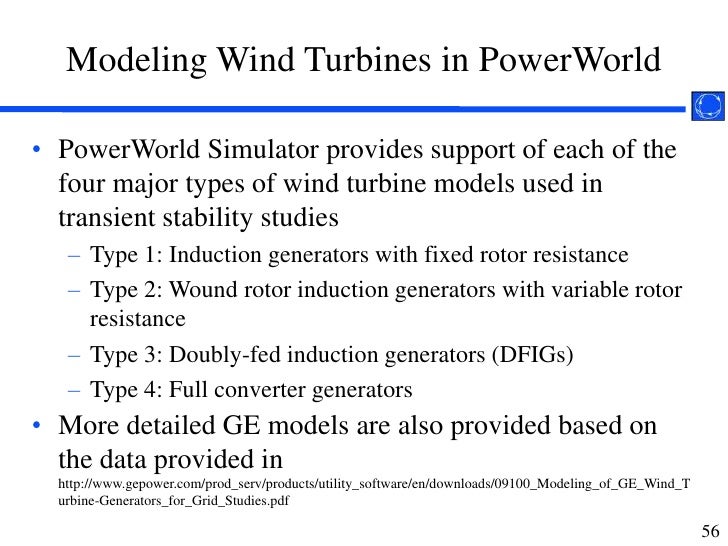 Modeling Wind Turbines in PowerWorld

• PowerWorld Simulator provides support of each of the four major types of wind turbine models used in transient stability studies
– Type 1: Induction generators with fixed rotor resistance
– Type 2: Wound rotor induction generators with variable rotor resistance
– Type 3: Doubly-fed induction generators (DFIGs)
– Type 4: Full converter generators
• More detailed GE models are also provided based on the data provided in http://www.gepower.com/prod_serv/products/utility_software/en/downloads/09100_Modeling_of_GE_Wind_Turbine-Generators_for_Grid_Studies.pdf

56